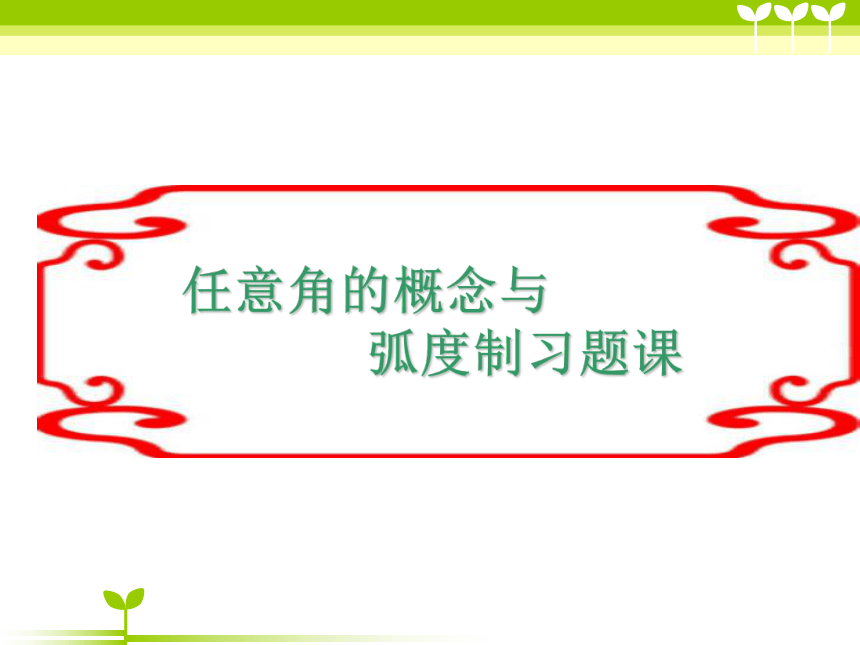 任意角的概念与
弧度制习题课